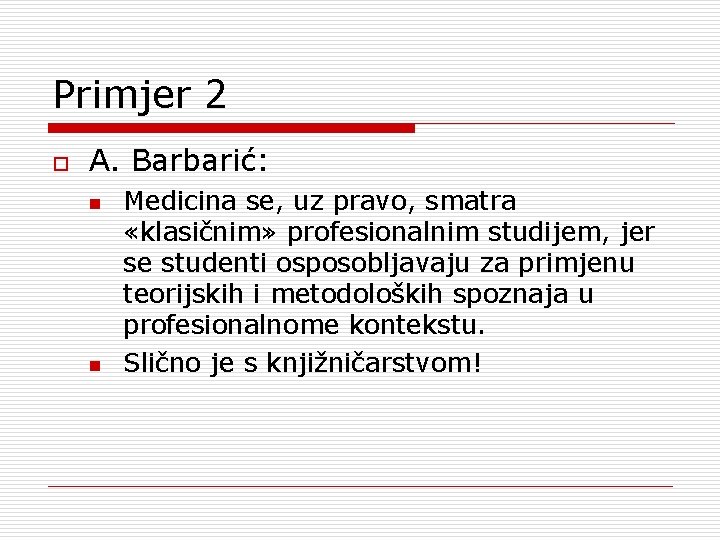 Primjer 2

A. Barbarić:

Medicina se, uz pravo, smatra «klasičnim» profesionalnim studijem, jer se studenti osposobljavaju za primjenu teorijskih i metodoloških spoznaja u profesionalnome kontekstu.

Slično je s knjižničarstvom!